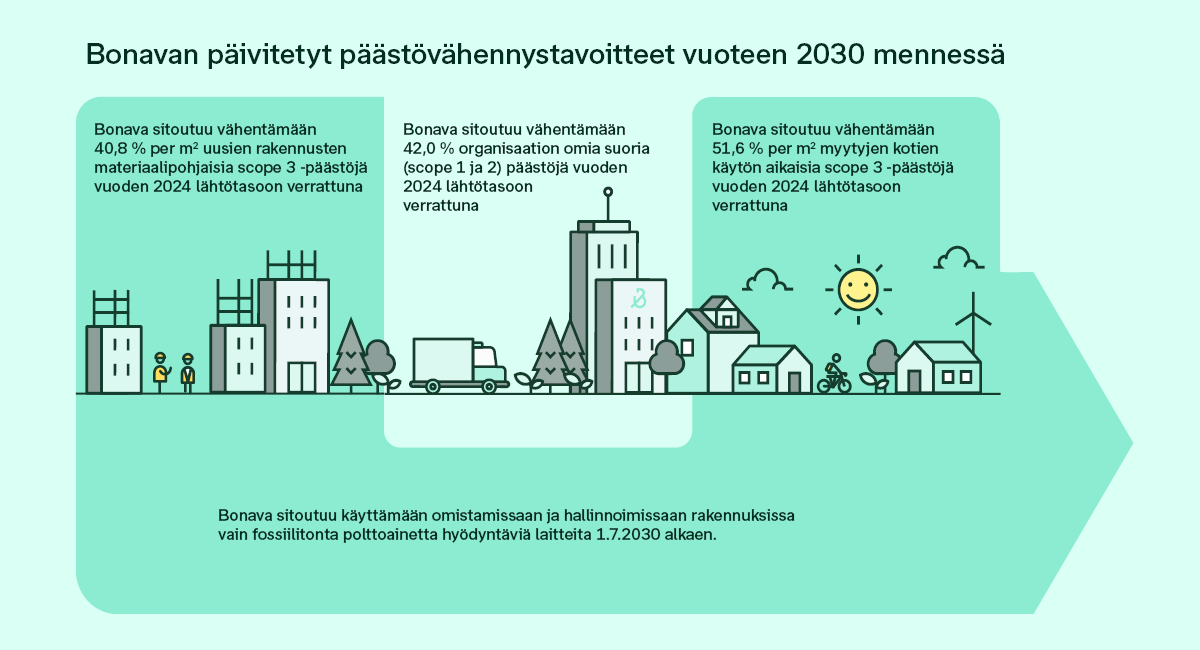 Bonavan päivitetyt päästövähennystavoitteet vuoteen 2030 mennessä

Bonava sitoutuu vähentämään 40,8 % per m² uusien rakennusten materiaalipohjaisia scope 3 -päästöjä vuoden 2024 lähtötasoon verrattuna

Bonava sitoutuu vähentämään 42,0 % organisaation omia suoria (scope 1 ja 2) päästöjä vuoden 2024 lähtötasoon verrattuna

Bonava sitoutuu vähentämään 51,6 % per m² myytyjen kotien käytön aikaisia scope 3 -päästöjä vuoden 2024 lähtötasoon verrattuna

Bonava sitoutuu käyttämään omistamissaan ja hallinnoimissaan rakennuksissa vain fossiilitonta polttoainetta hyödyntäviä laitteita 1.7.2030 alkaen.